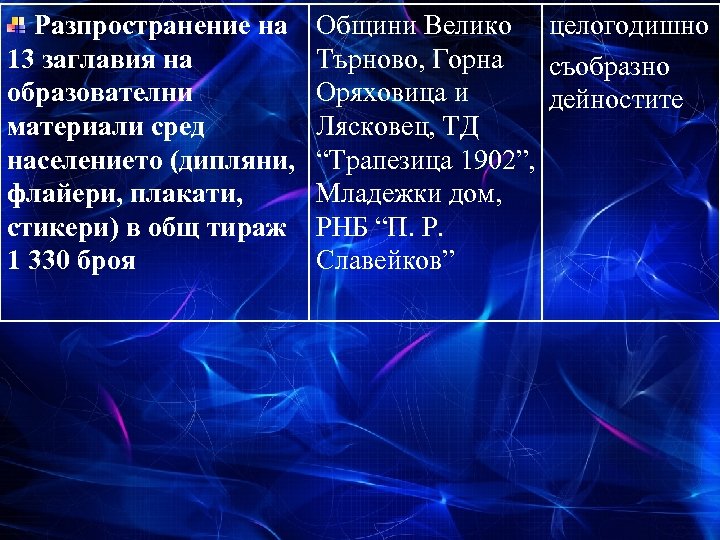 | Разпространение на 13 заглавия на образователни материали сред населението (дипляни, флайери, плакати, стикери) в общ тираж 1 330 броя | Общини Велико Търново, Горна Оряховица и Лясковец, ТД “Трапезица 1902”, Младежки дом, РНБ “П. Р. Славейков” | целогодишно съобразно дейностите |
|---|---|---|